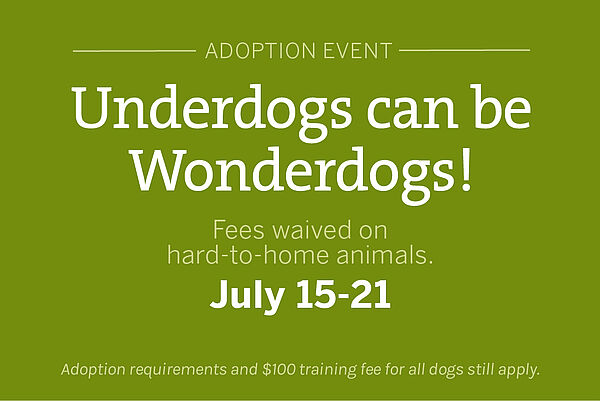 ADOPTION EVENT

Underdogs can be Wonderdogs!

Fees waived on hard-to-home animals.

July 15-21

Adoption requirements and \$100 training fee for all dogs still apply.